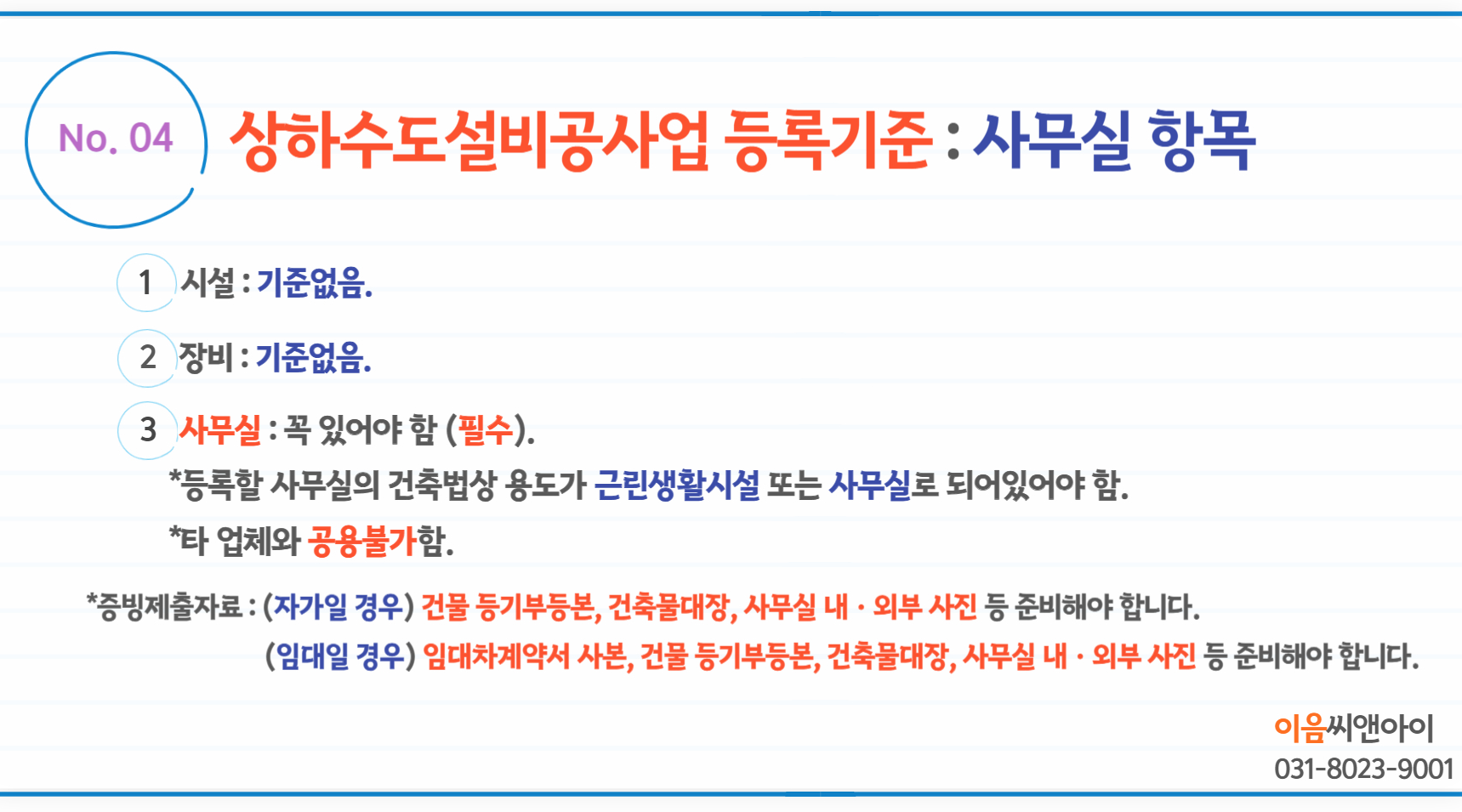 No. 04 상하수도설비공사업 등록기준 : 사무실 항목

1 시설 : 기준없음.

2 장비 : 기준없음.

3 사무실 : 꼭 있어야 함 (필수).

*등록할 사무실의 건축법상 용도가 근린생활시설 또는 사무실로 되어있어야 함.

*타 업체와 공용불가함.

*증빙제출자료 : (자가일 경우) 건물 등기부등본, 건축물대장, 사무실 내 · 외부 사진 등 준비해야 합니다.

(임대일 경우) 임대차계약서 사본, 건물 등기부등본, 건축물대장, 사무실 내 · 외부 사진 등 준비해야 합니다.

이음씨앤아이
031-8023-9001